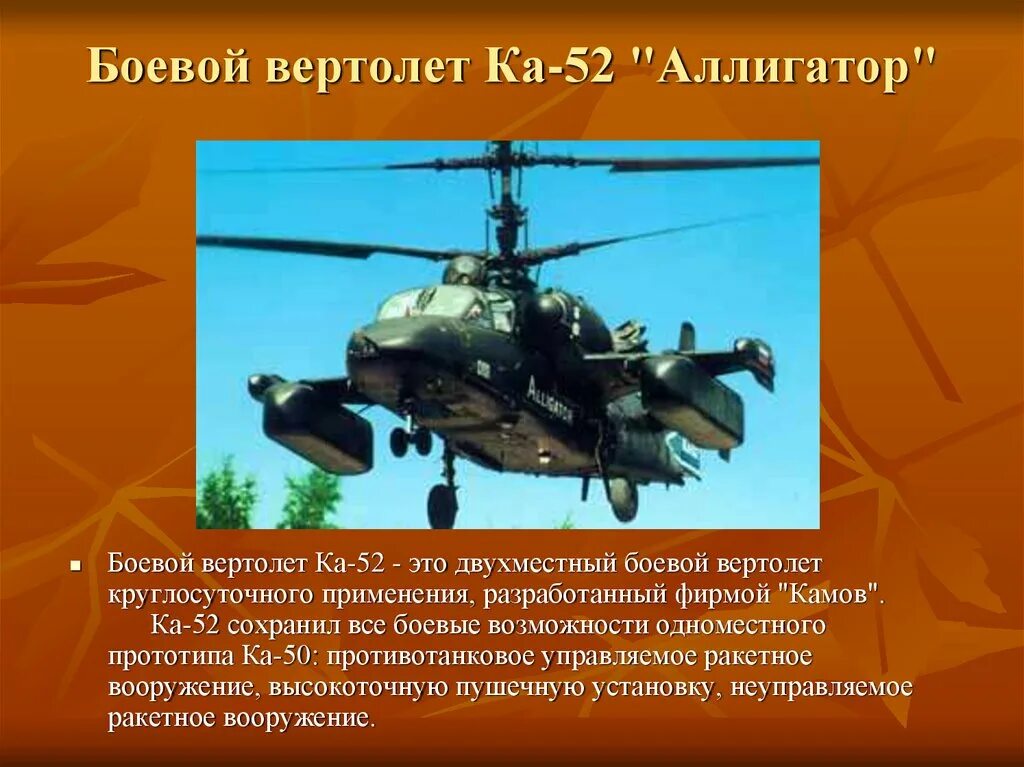 Боевой вертолет Ка-52 "Аллигатор"

Аллигатор

Боевой вертолет Ка-52 - это двухместный боевой вертолет круглосуточного применения, разработанный фирмой "Камов".
Ка-52 сохранил все боевые возможности одноместного прототипа Ка-50: противотанковое управляемое ракетное вооружение, высокоточную пушечную установку, неуправляемое ракетное вооружение.